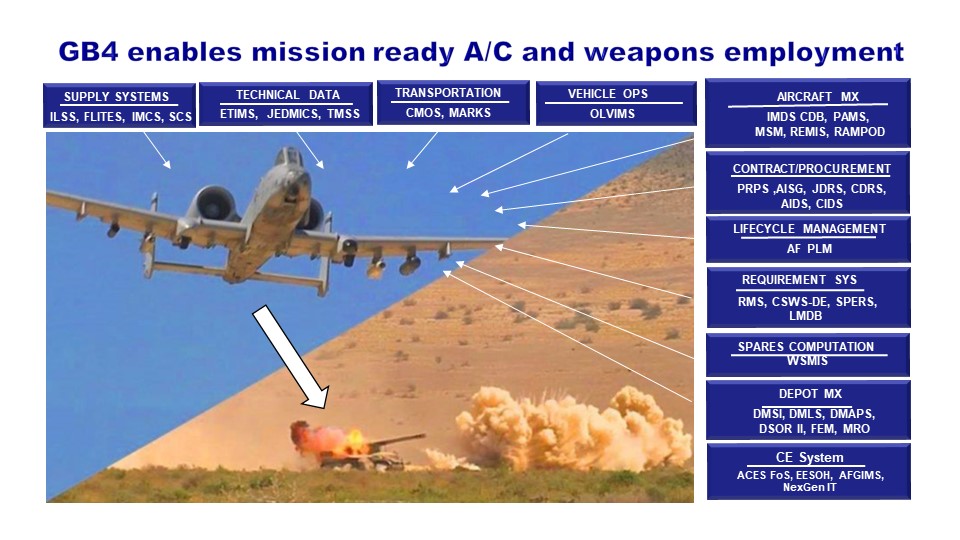 GB4 enables mission ready A/C and weapons employment

SUPPLY SYSTEMS
ILSS, FLITES, IMCS, SCS

TECHNICAL DATA
ETIMS, JEDMICS, TMSS

TRANSPORTATION
CMOS, MARKS

VEHICLE OPS
OLVIMS

AIRCRAFT MX
IMDS CDB, PAMS, MSM, REMIS, RAMPOD

CONTRACT/PROCUREMENT
PRPS ,AISG, JDRS, CDRS, AIDS, CIDS

LIFECYCLE MANAGEMENT
AF PLM

REQUIREMENT SYS
RMS, CSWS-DE, SPERS, LMDB

SPARES COMPUTATION
WSMIS

DEPOT MX
DMSI, DMLS, DMAPS, DSOR II, FEM, MRO

CE System
ACES FoS, EESOH, AFGIMS, NexGen IT